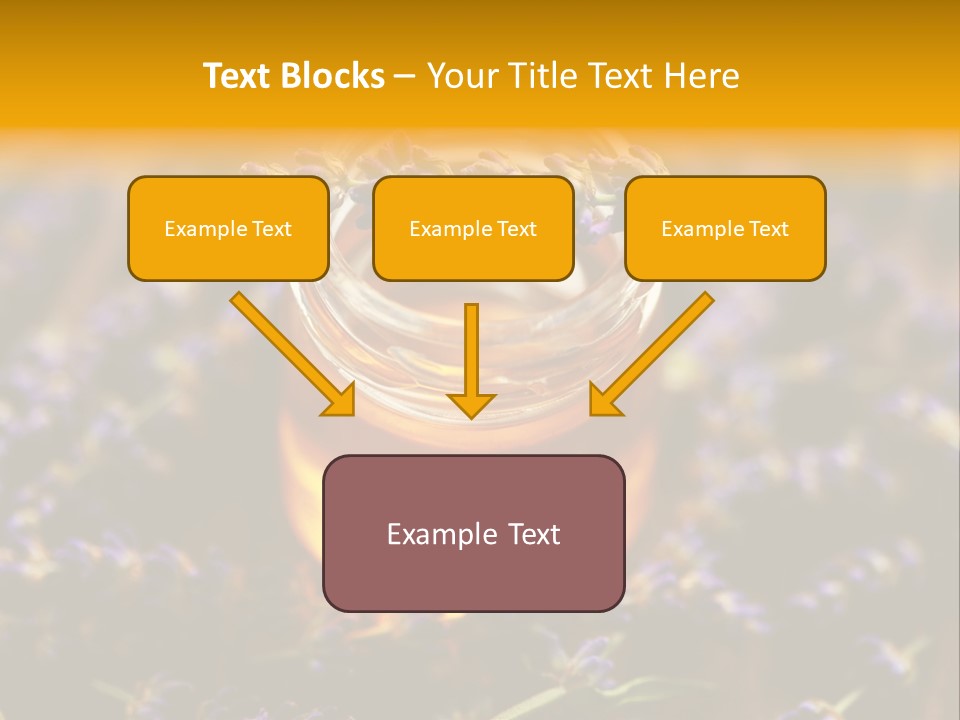 Text Blocks – Your Title Text Here

Example Text

Example Text

Example Text

Example Text